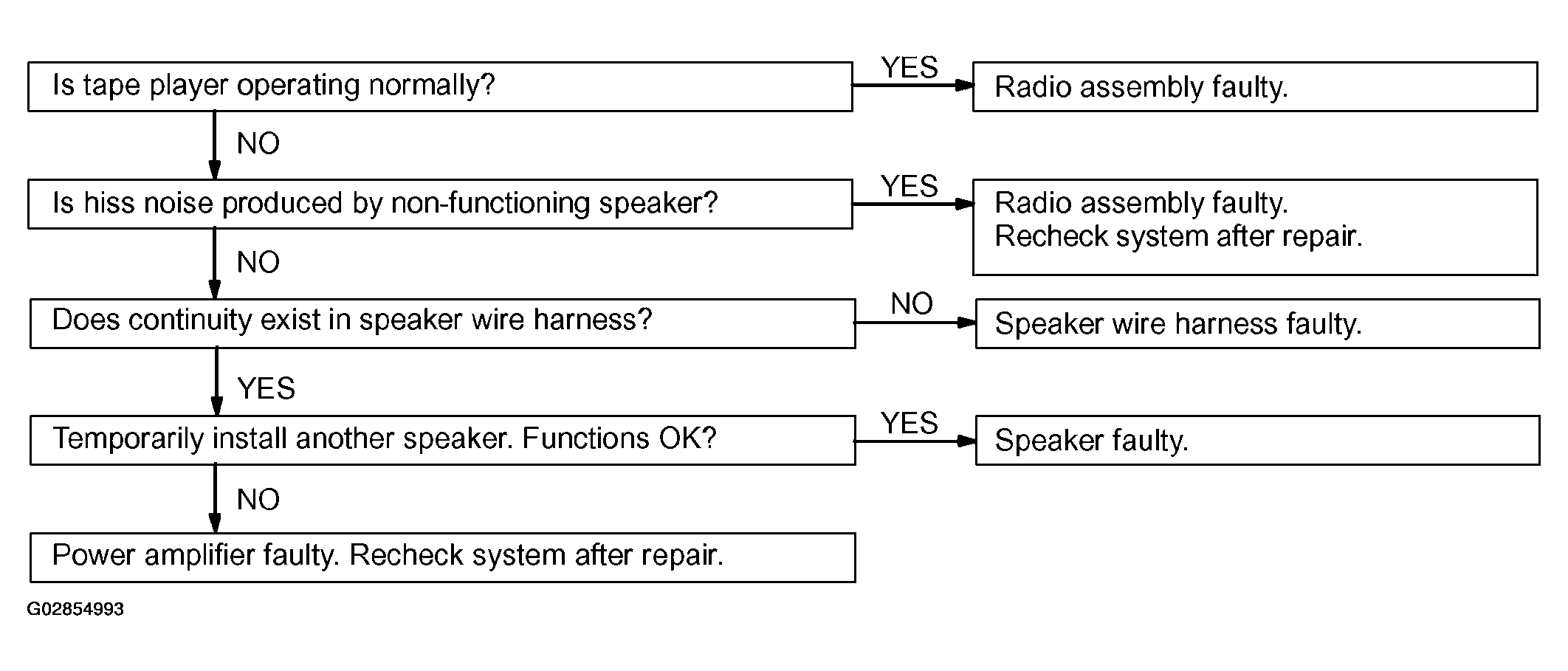 Is tape player operating normally?

YES

Radio assembly faulty.

NO

Is hiss noise produced by non-functioning speaker?

YES

Radio assembly faulty.
Recheck system after repair.

NO

Does continuity exist in speaker wire harness?

NO

Speaker wire harness faulty.

YES

Temporarily install another speaker. Functions OK?

YES

Speaker faulty.

NO

Power amplifier faulty. Recheck system after repair.

G02854993